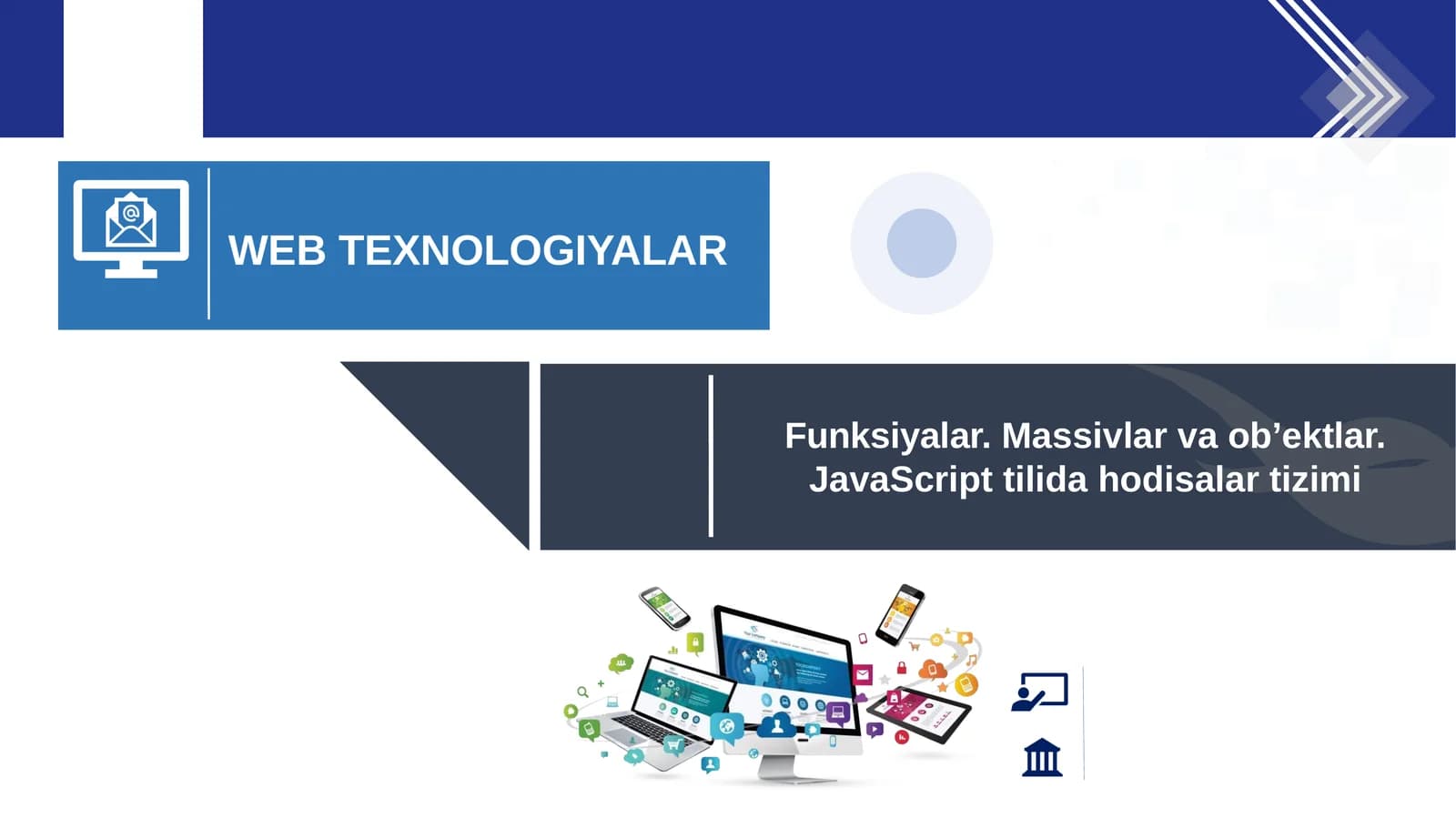 WEB TEXNOLOGIYALAR

Funksiyalar. Massivlar va ob’ektlar. JavaScript tilida hodisalar tizimi